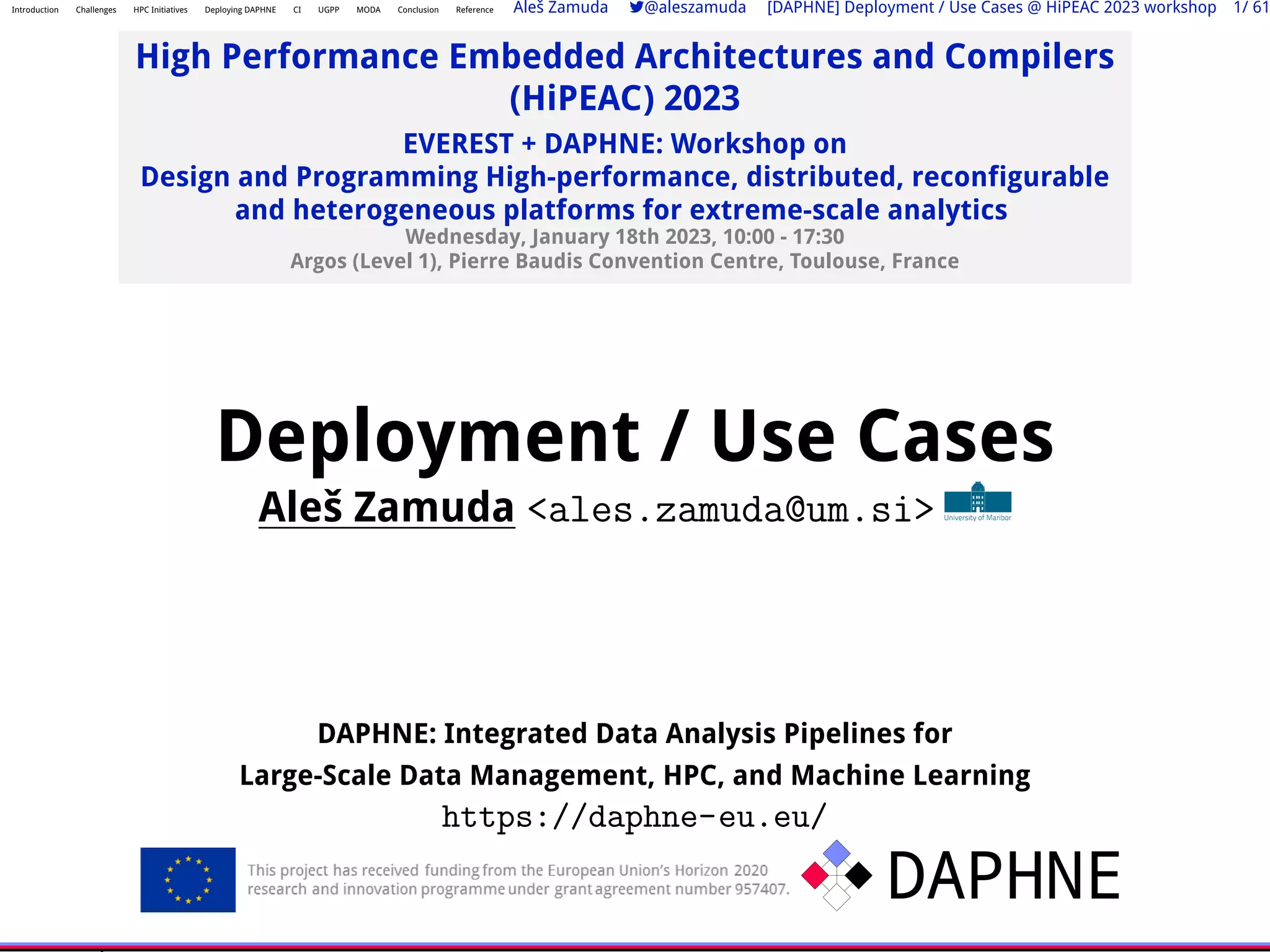 Introduction Challenges HPC Initiatives Deploying DAPHNE CI UGPP MODA Conclusion Reference Aleš Zamuda @aleszamuda [DAPHNE] Deployment / Use Cases @ HiPEAC 2023 workshop 1/ 61

High Performance Embedded Architectures and Compilers (HiPEAC) 2023

EVEREST + DAPHNE: Workshop on
Design and Programming High-performance, distributed, reconfigurable and heterogeneous platforms for extreme-scale analytics
Wednesday, January 18th 2023, 10:00 - 17:30
Argos (Level 1), Pierre Baudis Convention Centre, Toulouse, France

Deployment / Use Cases

Aleš Zamuda <ales.zamuda@um.si> University of Maribor

DAPHNE: Integrated Data Analysis Pipelines for
Large-Scale Data Management, HPC, and Machine Learning
https://daphne-eu.eu/

This project has received funding from the European Union's Horizon 2020 research and innovation programme under grant agreement number 957407.

DAPHNE